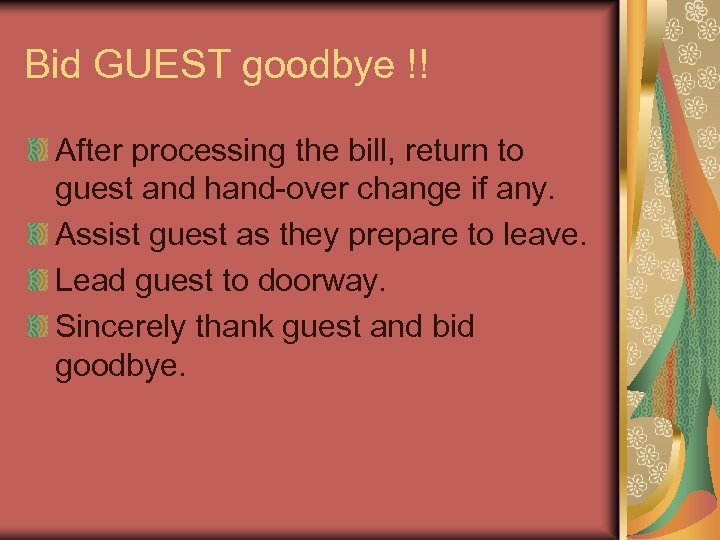 Bid GUEST goodbye !!

After processing the bill, return to guest and hand-over change if any.

Assist guest as they prepare to leave.

Lead guest to doorway.

Sincerely thank guest and bid goodbye.